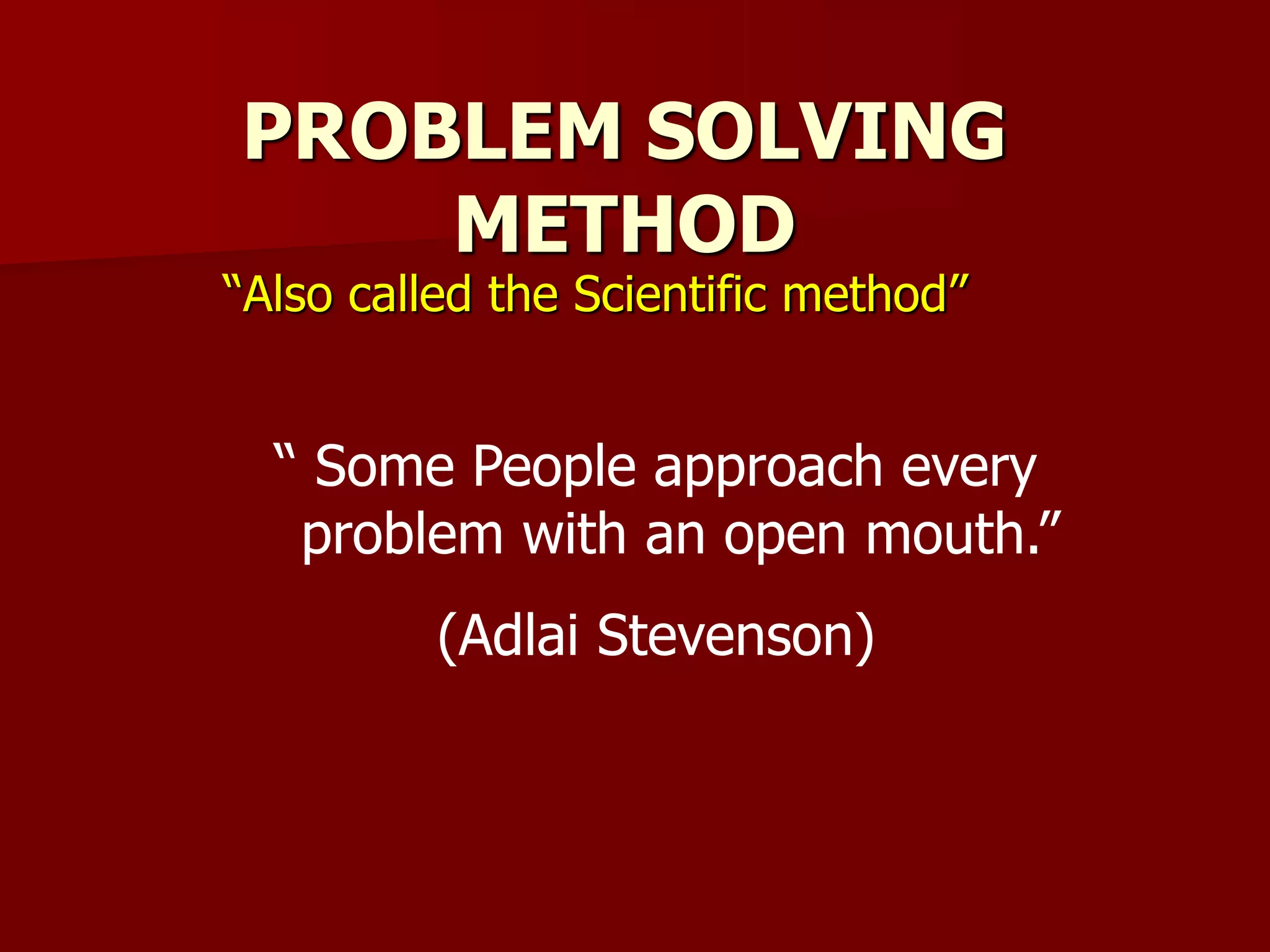 PROBLEM SOLVING METHOD

“Also called the Scientific method”

“ Some People approach every problem with an open mouth.”

(Adlai Stevenson)